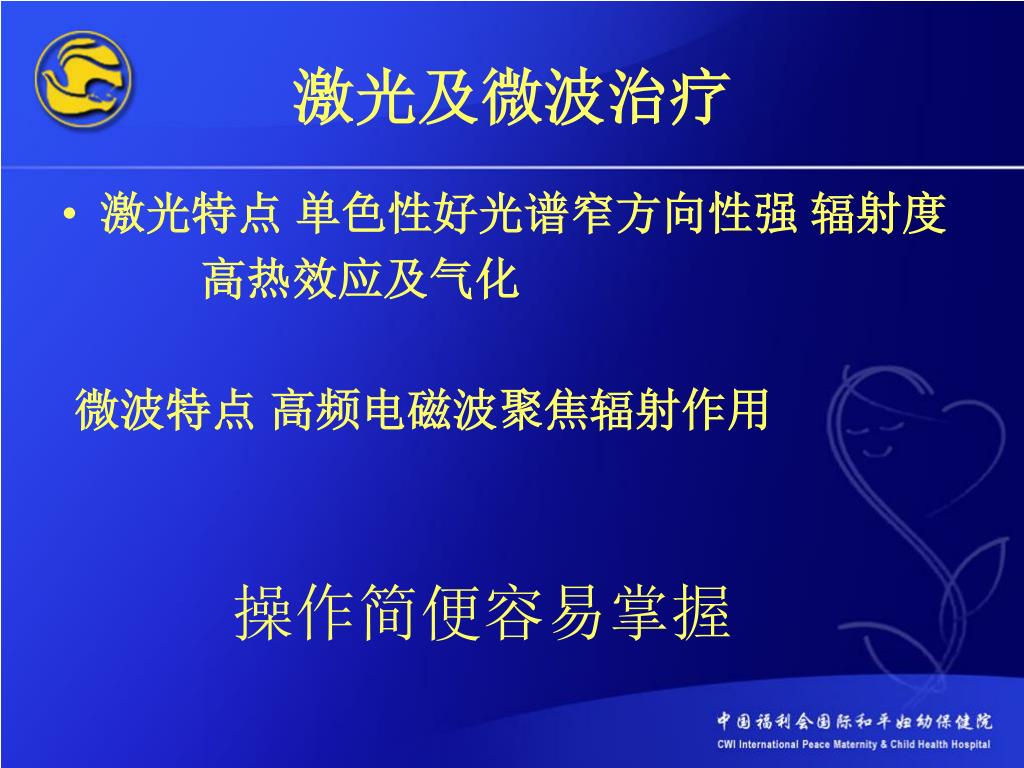 激光及微波治疗

• 激光特点 单色性好光谱窄方向性强 辐射度高热效应及气化

微波特点 高频电磁波聚焦辐射作用

操作简便容易掌握

中国福利会国际和平妇幼保健院
CWI International Peace Maternity & Child Health Hospital